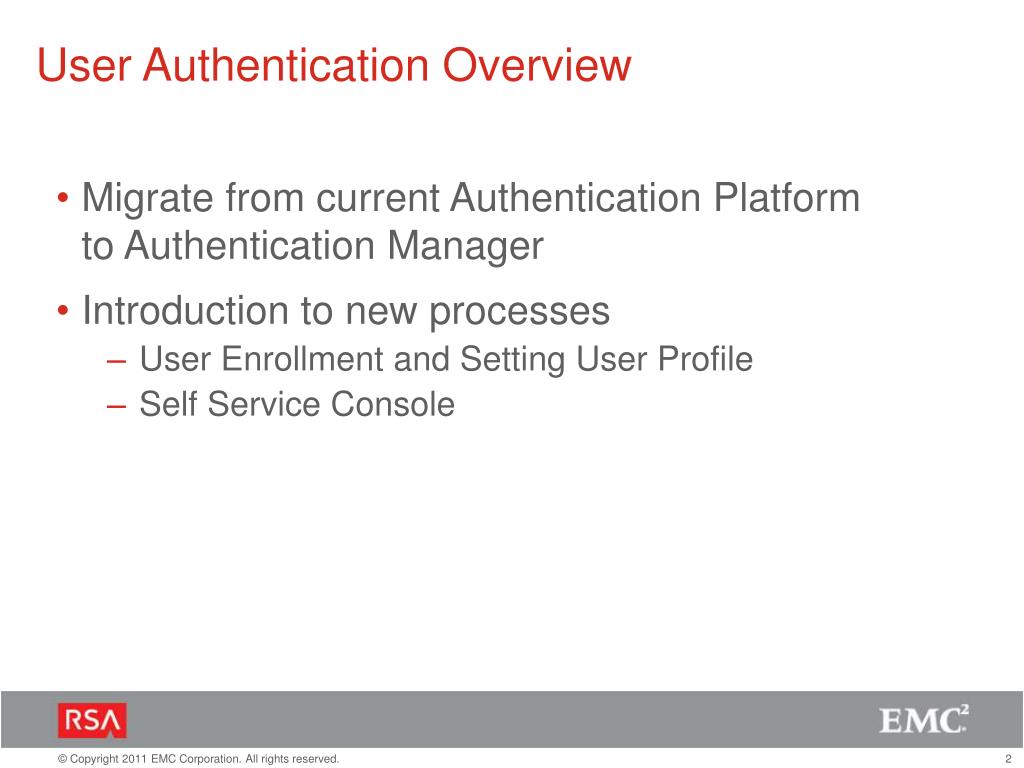 User Authentication Overview

• Migrate from current Authentication Platform to Authentication Manager

• Introduction to new processes
– User Enrollment and Setting User Profile
– Self Service Console

RSA

EMC$^2$

© Copyright 2011 EMC Corporation. All rights reserved.

2